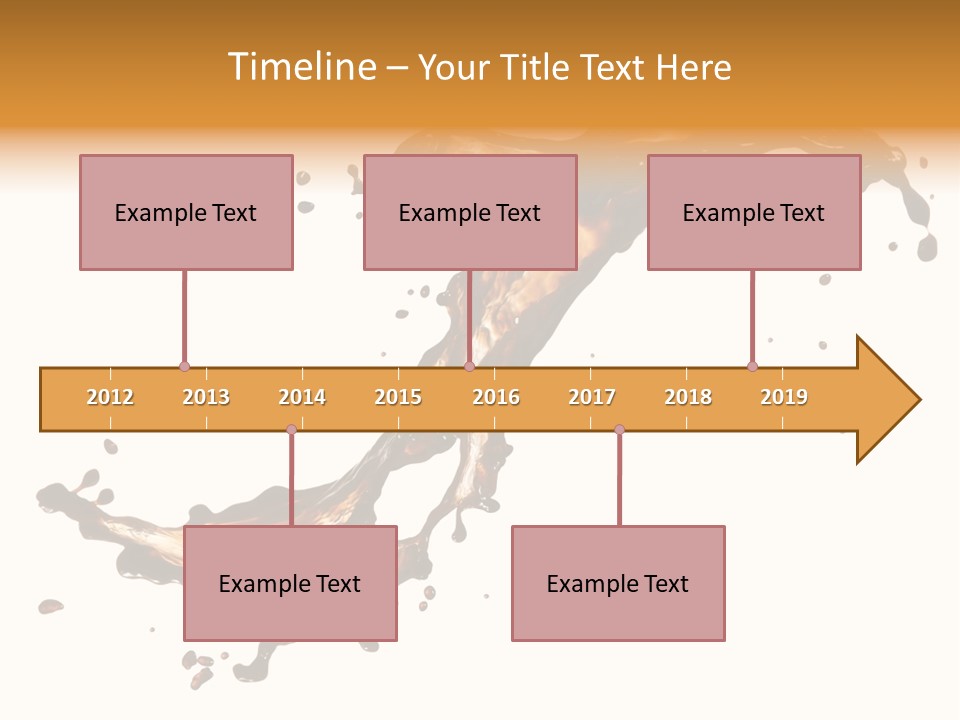 Timeline – Your Title Text Here

Example Text

Example Text

Example Text

2012 2013 2014 2015 2016 2017 2018 2019

Example Text

Example Text